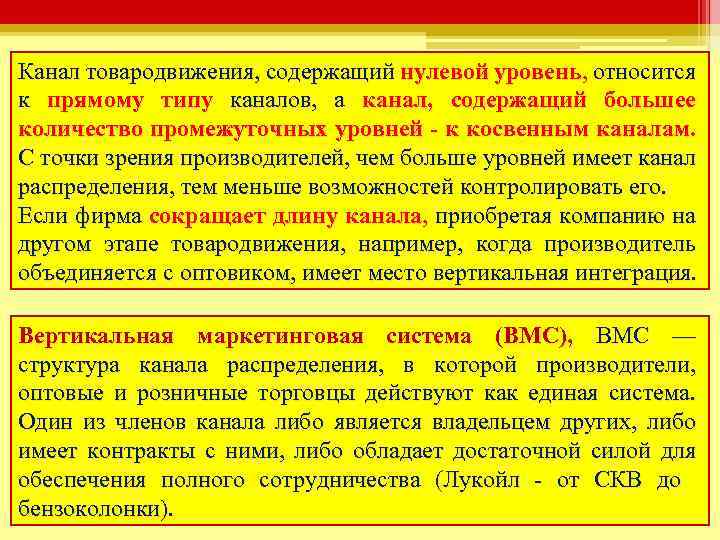 Канал товародвижения, содержащий нулевой уровень, относится к прямому типу каналов, а канал, содержащий большее количество промежуточных уровней - к косвенным каналам. С точки зрения производителей, чем больше уровней имеет канал распределения, тем меньше возможностей контролировать его. Если фирма сокращает длину канала, приобретая компанию на другом этапе товародвижения, например, когда производитель объединяется с оптовиком, имеет место вертикальная интеграция.

Вертикальная маркетинговая система (ВМС), ВМС — структура канала распределения, в которой производители, оптовые и розничные торговцы действуют как единая система. Один из членов канала либо является владельцем других, либо имеет контракты с ними, либо обладает достаточной силой для обеспечения полного сотрудничества (Лукойл - от СКВ до бензоколонки).